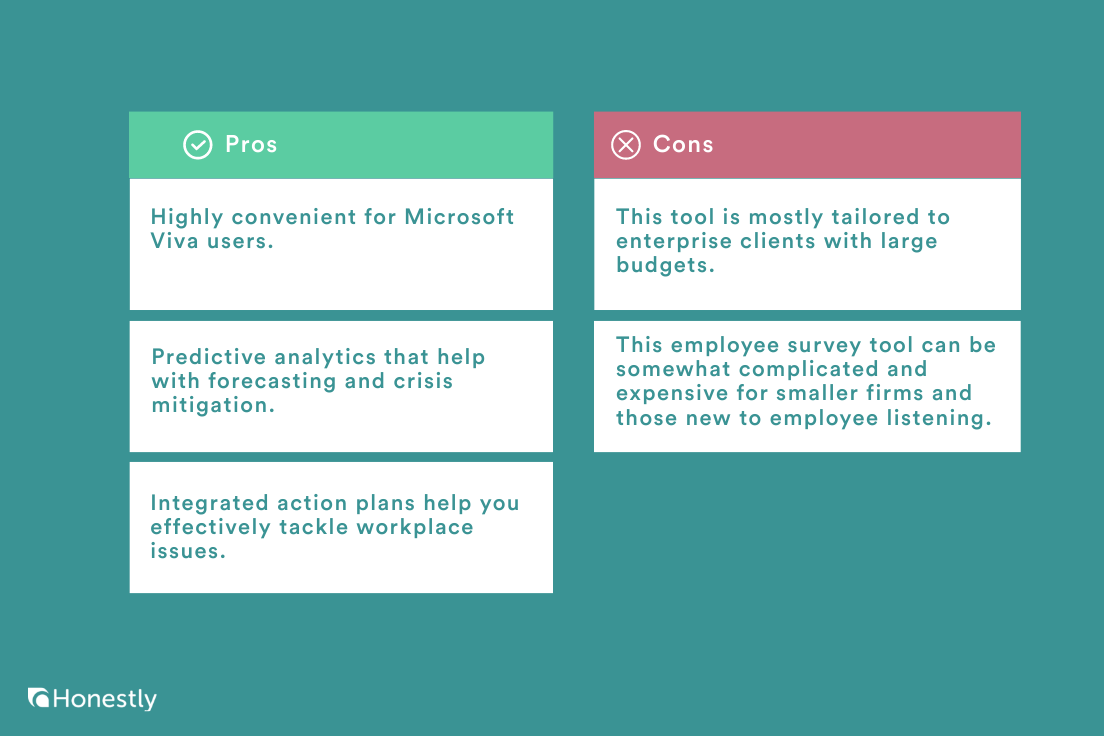 Pros

Highly convenient for Microsoft Viva users.

Predictive analytics that help with forecasting and crisis mitigation.

Integrated action plans help you effectively tackle workplace issues.

Cons

This tool is mostly tailored to enterprise clients with large budgets.

This employee survey tool can be somewhat complicated and expensive for smaller firms and those new to employee listening.

Honestly